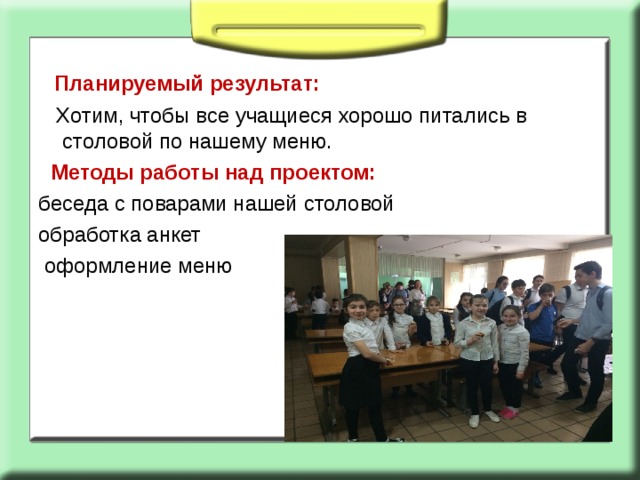 Планируемый результат:

Хотим, чтобы все учащиеся хорошо питались в столовой по нашему меню.

Методы работы над проектом:

беседа с поварами нашей столовой

обработка анкет

оформление меню